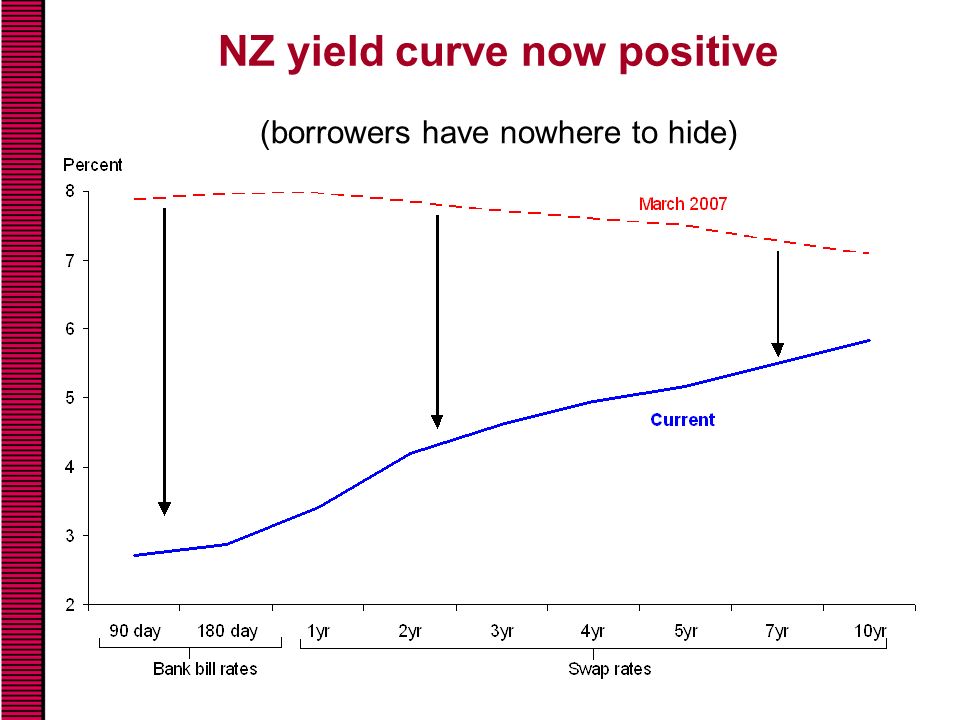 NZ yield curve now positive

(borrowers have nowhere to hide)

Percent

8
7
6
5
4
3
2

March 2007

Current

90 day
180 day
1yr
2yr
3yr
4yr
5yr
7yr
10yr

Bank bill rates
Swap rates